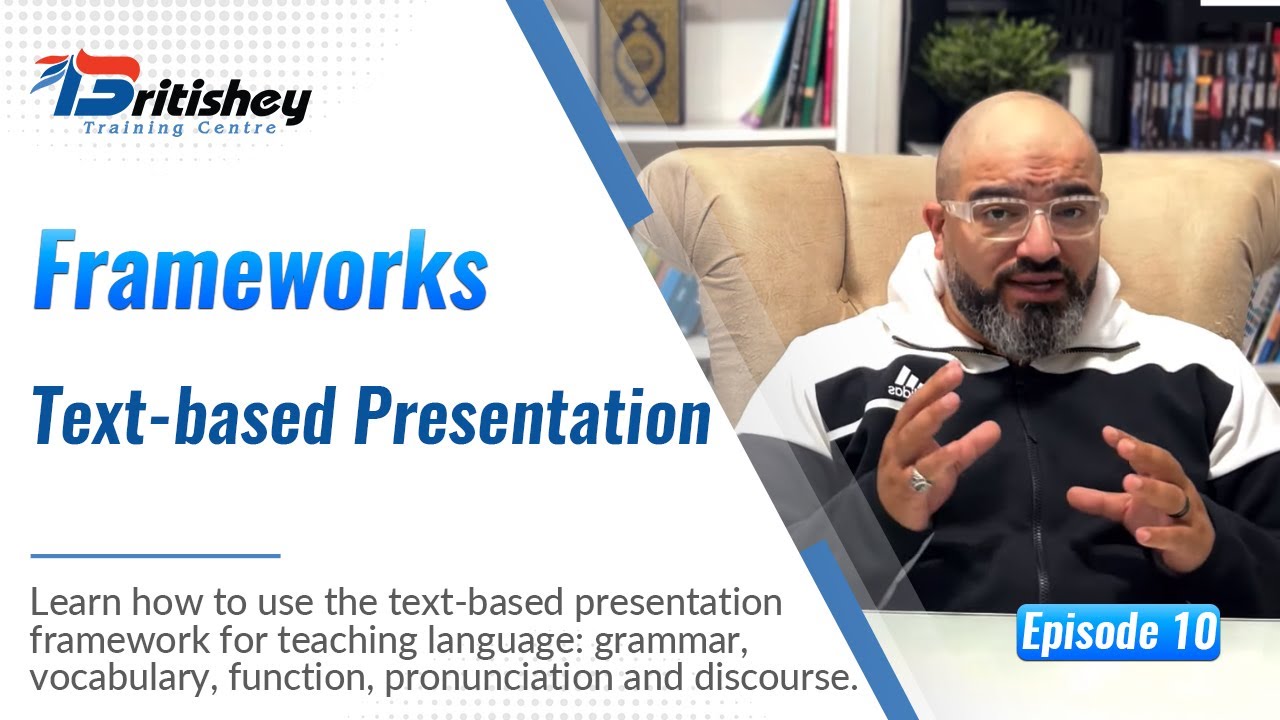 Britishey
Training Centre

Frameworks

Text-based Presentation

Learn how to use the text-based presentation framework for teaching language: grammar, vocabulary, function, pronunciation and discourse.

adidas

Episode 10